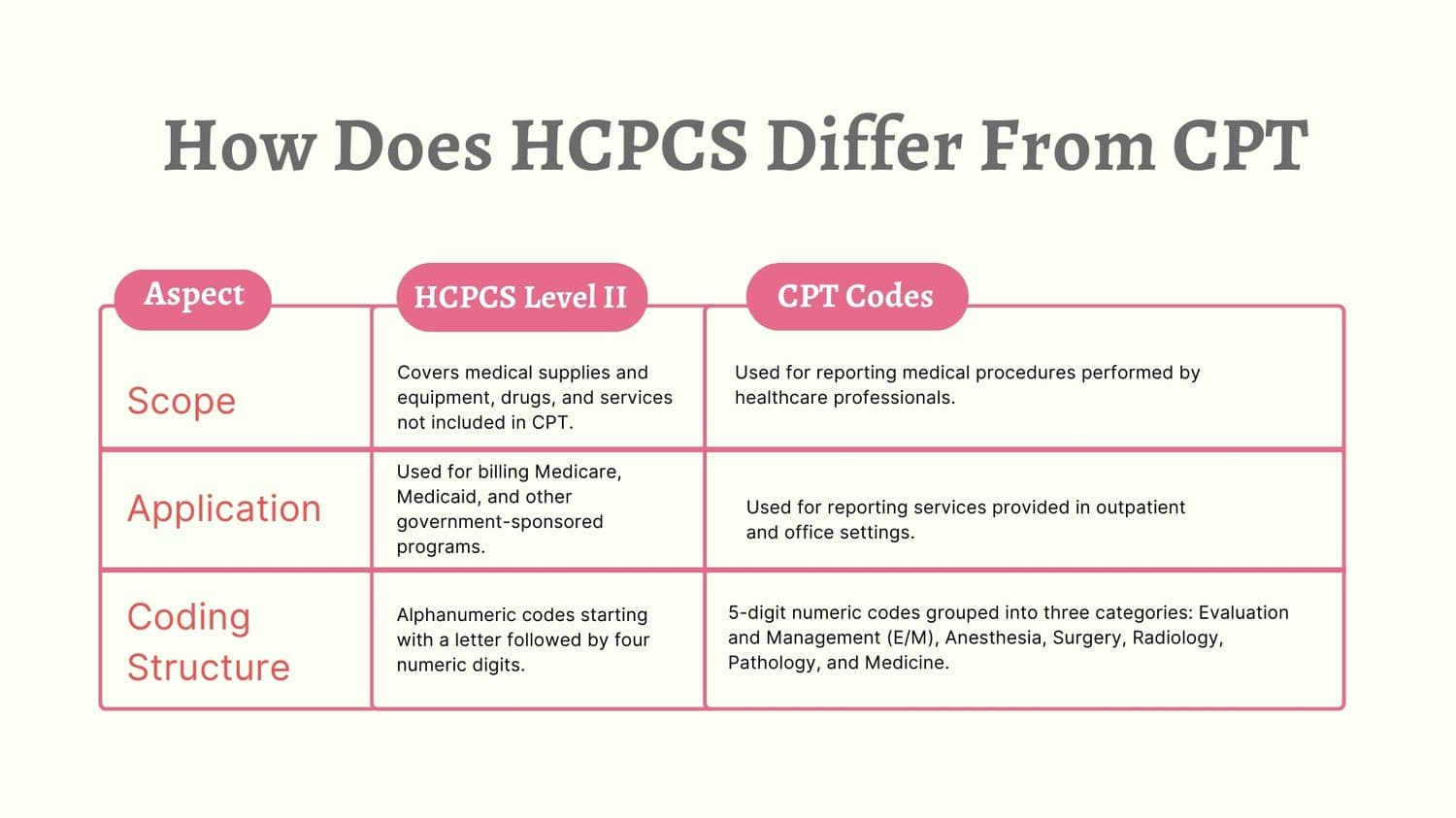 How Does HCPCS Differ From CPT

| Aspect | HCPCS Level II | CPT Codes |
|---|---|---|
| Scope | Covers medical supplies and equipment, drugs, and services not included in CPT. | Used for reporting medical procedures performed by healthcare professionals. |
| Application | Used for billing Medicare, Medicaid, and other government-sponsored programs. | Used for reporting services provided in outpatient and office settings. |
| Coding Structure | Alphanumeric codes starting with a letter followed by four numeric digits. | 5-digit numeric codes grouped into three categories: Evaluation and Management (E/M), Anesthesia, Surgery, Radiology, Pathology, and Medicine. |